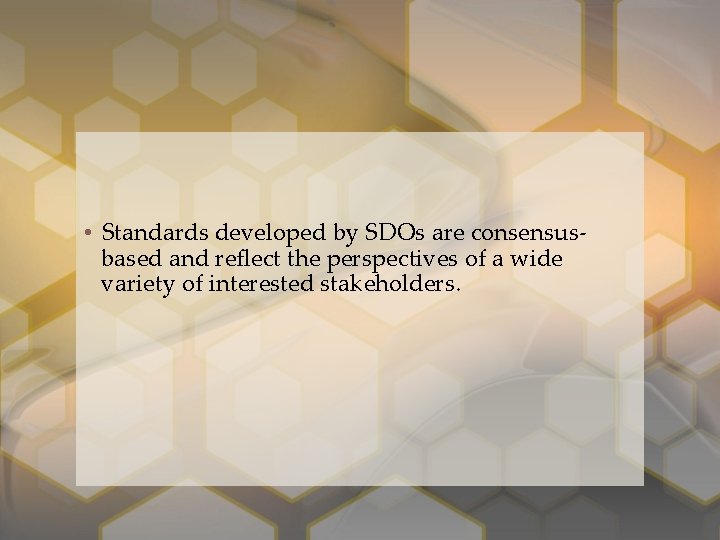 • Standards developed by SDOs are consensus-based and reflect the perspectives of a wide variety of interested stakeholders.